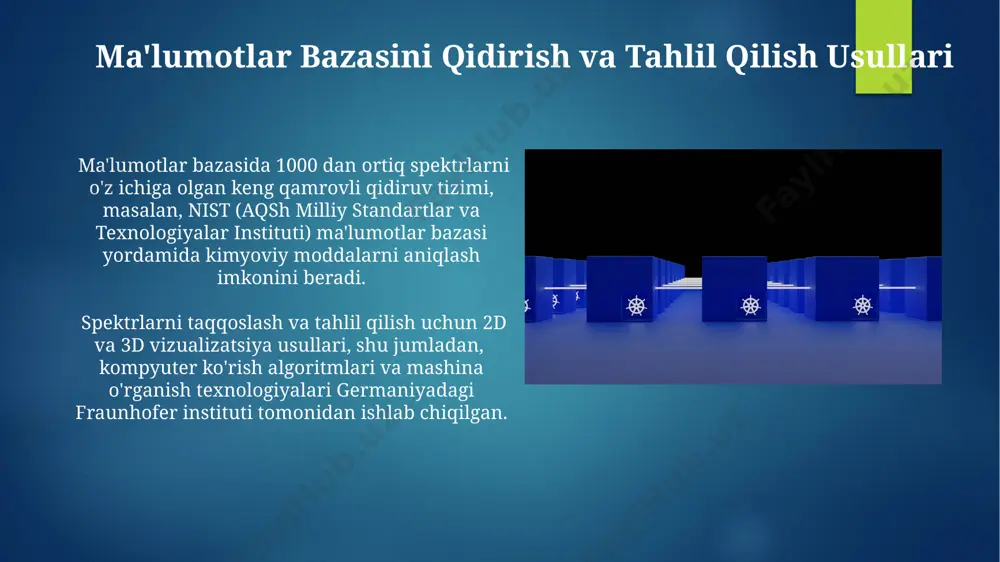 Ma'lumotlar Bazasini Qidirish va Tahlil Qilish Usullari

Ma'lumotlar bazasida 1000 dan ortiq spektrlarni o'z ichiga olgan keng qamrovli qidiruv tizimi, masalan, NIST (AQSh Milliy Standartlar va Texnologiyalar Instituti) ma'lumotlar bazasi yordamida kimyoviy moddalarni aniqlash imkonini beradi.

Spektrlarni taqqoslash va tahlil qilish uchun 2D va 3D vizualizatsiya usullari, shu jumladan, kompyuter ko'rish algoritmlari va mashina o'rganish texnologiyalari Germaniyadagi Fraunhofer instituti tomonidan ishlab chiqilgan.